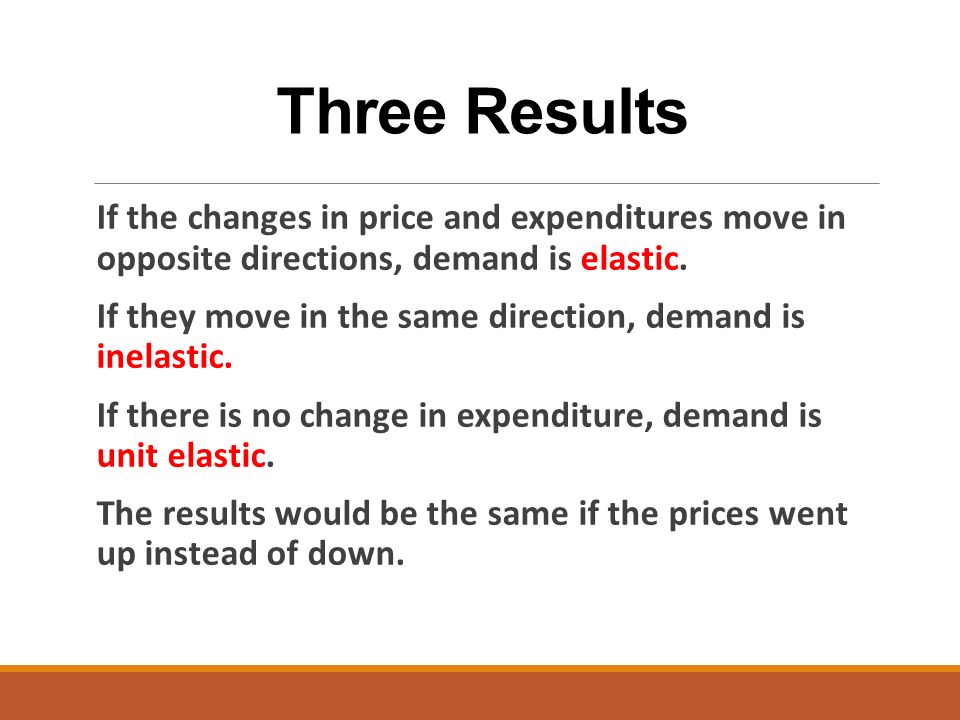 Three Results

If the changes in price and expenditures move in opposite directions, demand is elastic.

If they move in the same direction, demand is inelastic.

If there is no change in expenditure, demand is unit elastic.

The results would be the same if the prices went up instead of down.